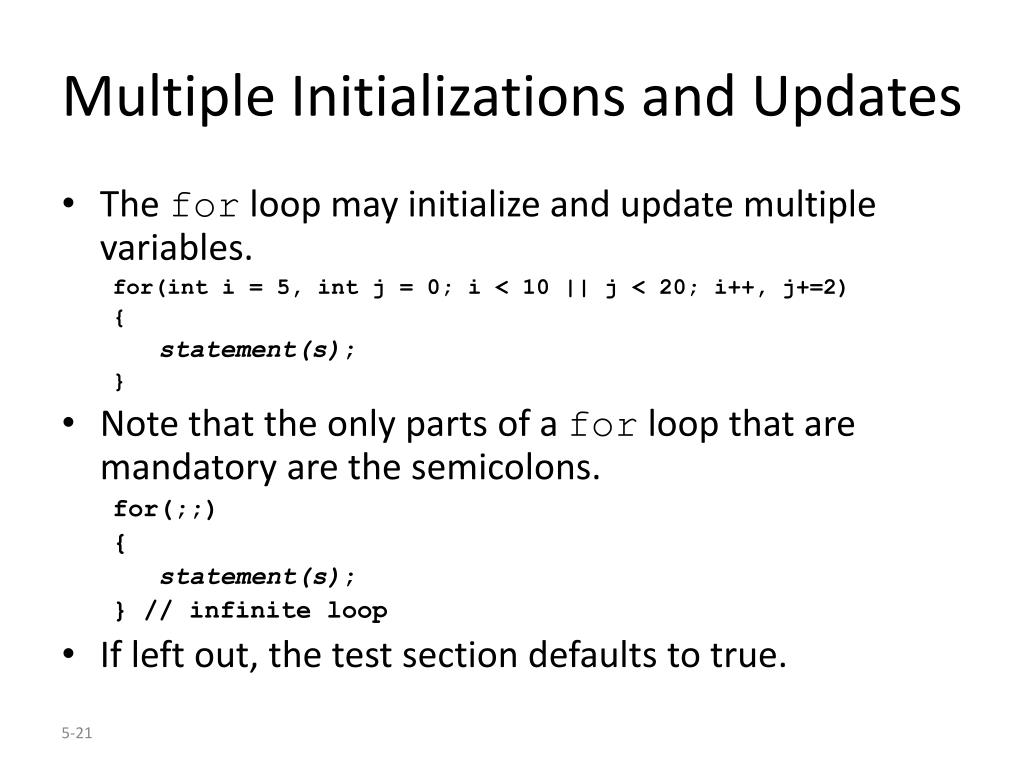 Multiple Initializations and Updates

• The for loop may initialize and update multiple variables.

for(int i = 5, int j = 0; i < 10 || j < 20; i++, j+=2)
{
    statement(s);
}

• Note that the only parts of a for loop that are mandatory are the semicolons.

for(;;)
{
    statement(s);
} // infinite loop

• If left out, the test section defaults to true.

5-21